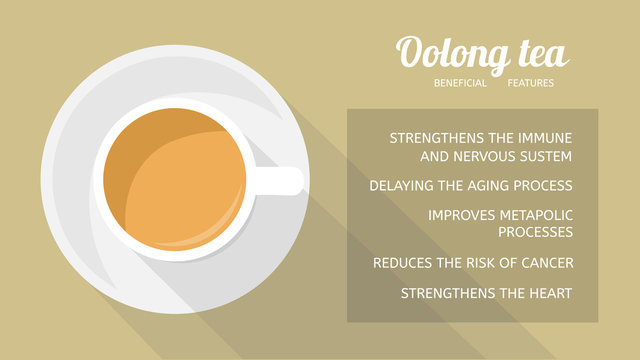 Oolong tea

BENEFICIAL FEATURES

STRENGTHENS THE IMMUNE AND NERVOUS SUSTEM

DELAYING THE AGING PROCESS

IMPROVES METAPOLIC PROCESSES

REDUCES THE RISK OF CANCER

STRENGTHENS THE HEART